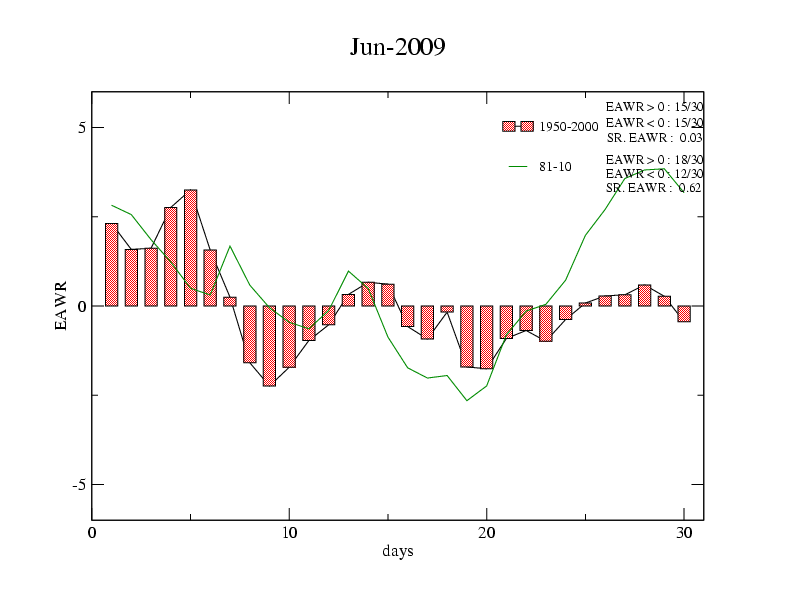 Jun-2009

1950-2000
EAWR > 0 : 15/30
EAWR < 0 : 15/30
SR. EAWR : 0.03

81-10
EAWR > 0 : 18/30
EAWR < 0 : 12/30
SR. EAWR : 0.62

5
0
-5
EAWR

0
10
20
30
days